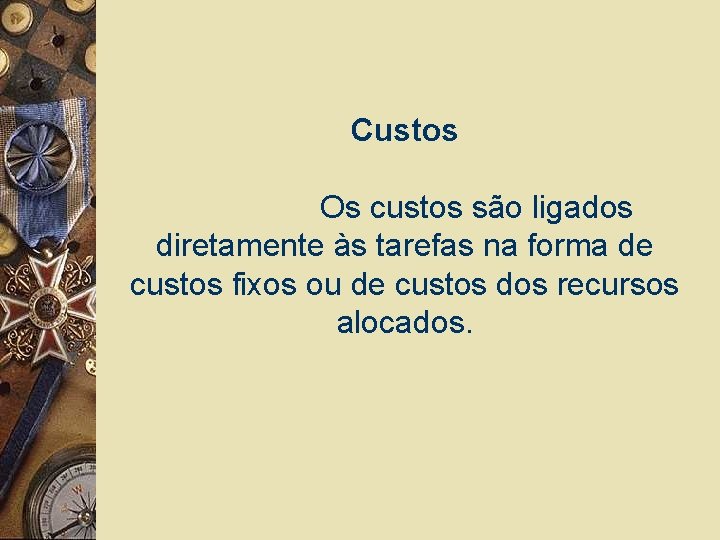 Custos

Os custos são ligados diretamente às tarefas na forma de custos fixos ou de custos dos recursos alocados.